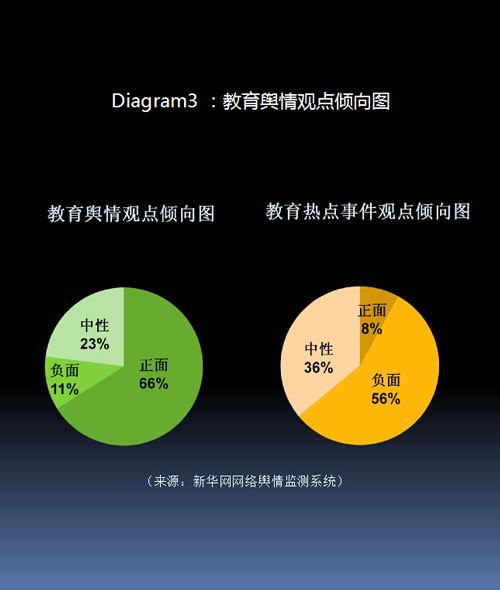 Diagram3 ：教育舆情观点倾向图

教育舆情观点倾向图

中性
23%

负面
11%

正面
66%

教育热点事件观点倾向图

正面
8%

中性
36%

负面
56%

（来源：新华网网络舆情监测系统）